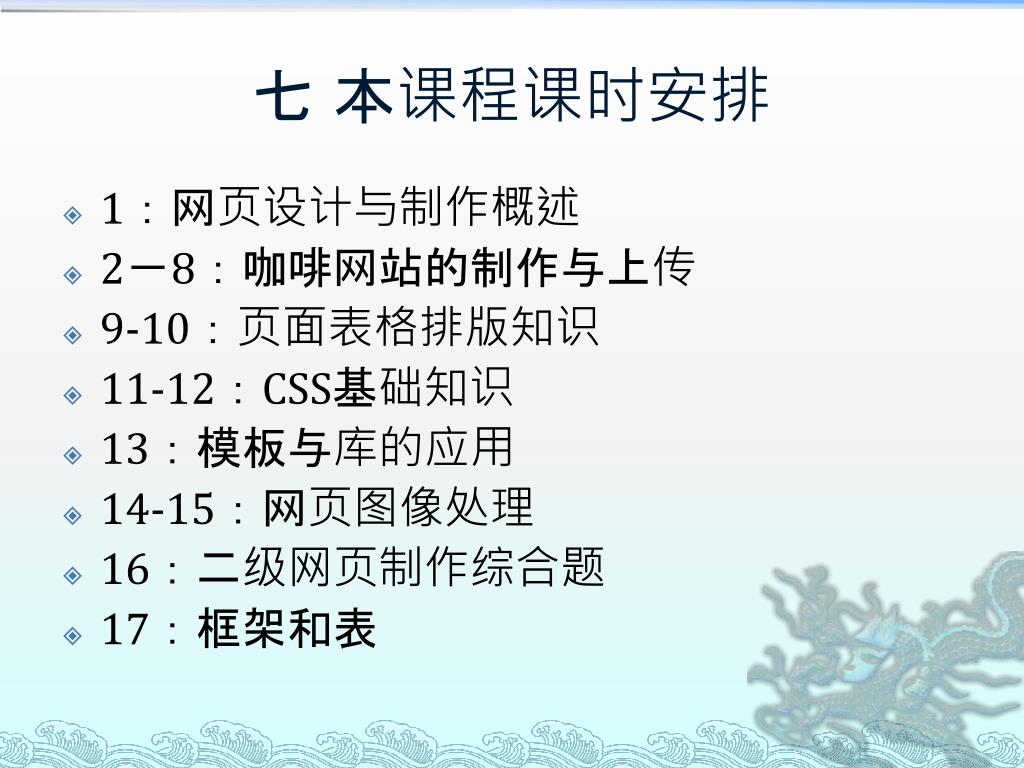 七 本课程课时安排

1：网页设计与制作概述
2－8：咖啡网站的制作与上传
9-10：页面表格排版知识
11-12：CSS基础知识
13：模板与库的应用
14-15：网页图像处理
16：二级网页制作综合题
17：框架和表